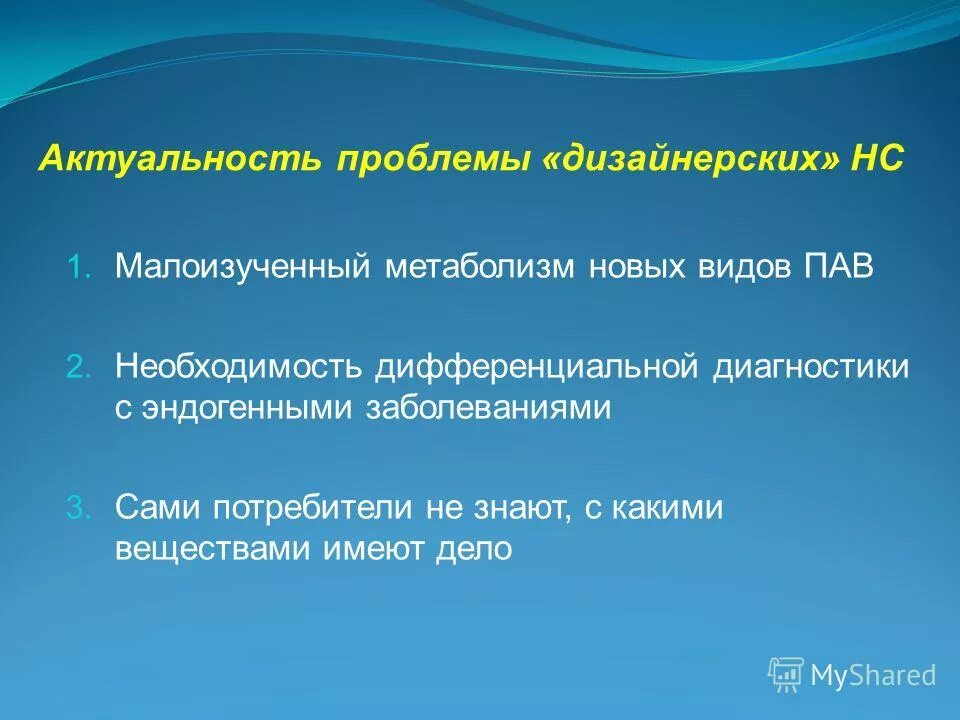 Актуальность проблемы «дизайнерских» НС

1. Малоизученный метаболизм новых видов ПАВ

2. Необходимость дифференциальной диагностики с эндогенными заболеваниями

3. Сами потребители не знают, с какими веществами имеют дело

MyShared